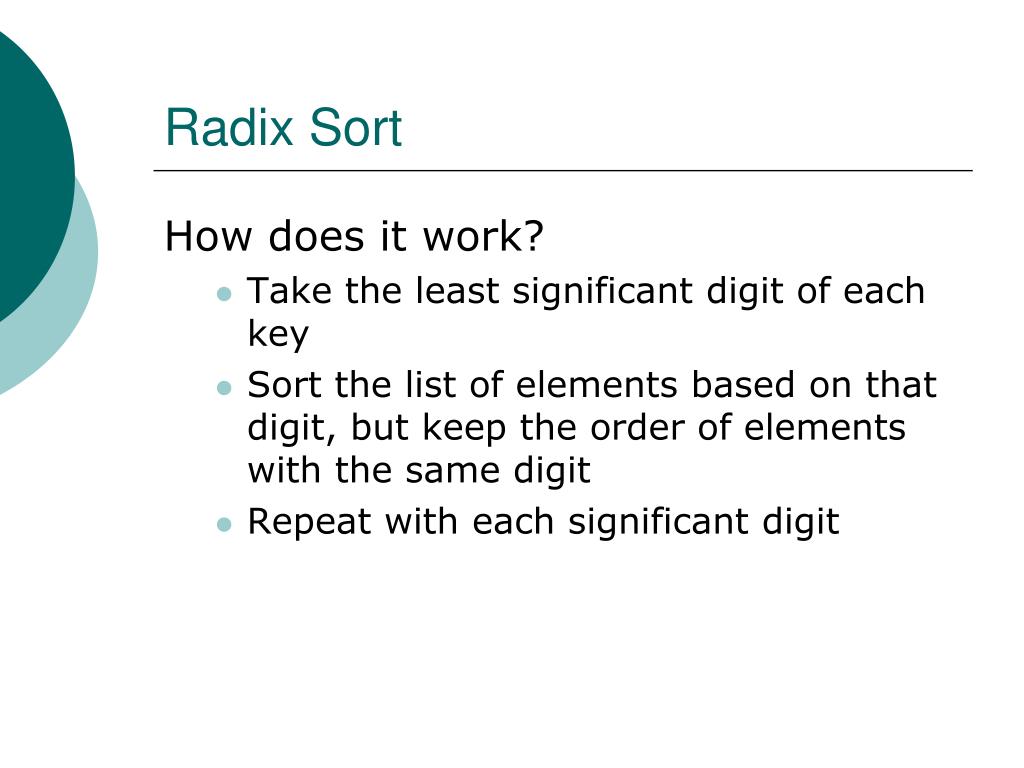 Radix Sort

How does it work?

- Take the least significant digit of each key
- Sort the list of elements based on that digit, but keep the order of elements with the same digit
- Repeat with each significant digit